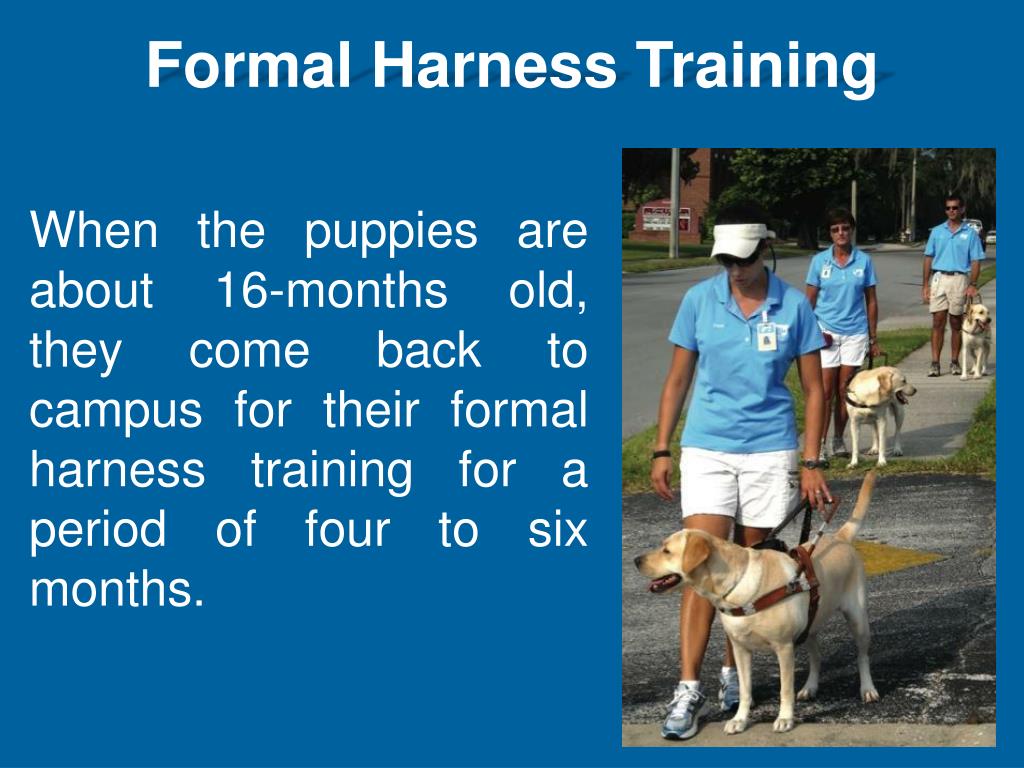 Formal Harness Training

When the puppies are about 16-months old, they come back to campus for their formal harness training for a period of four to six months.